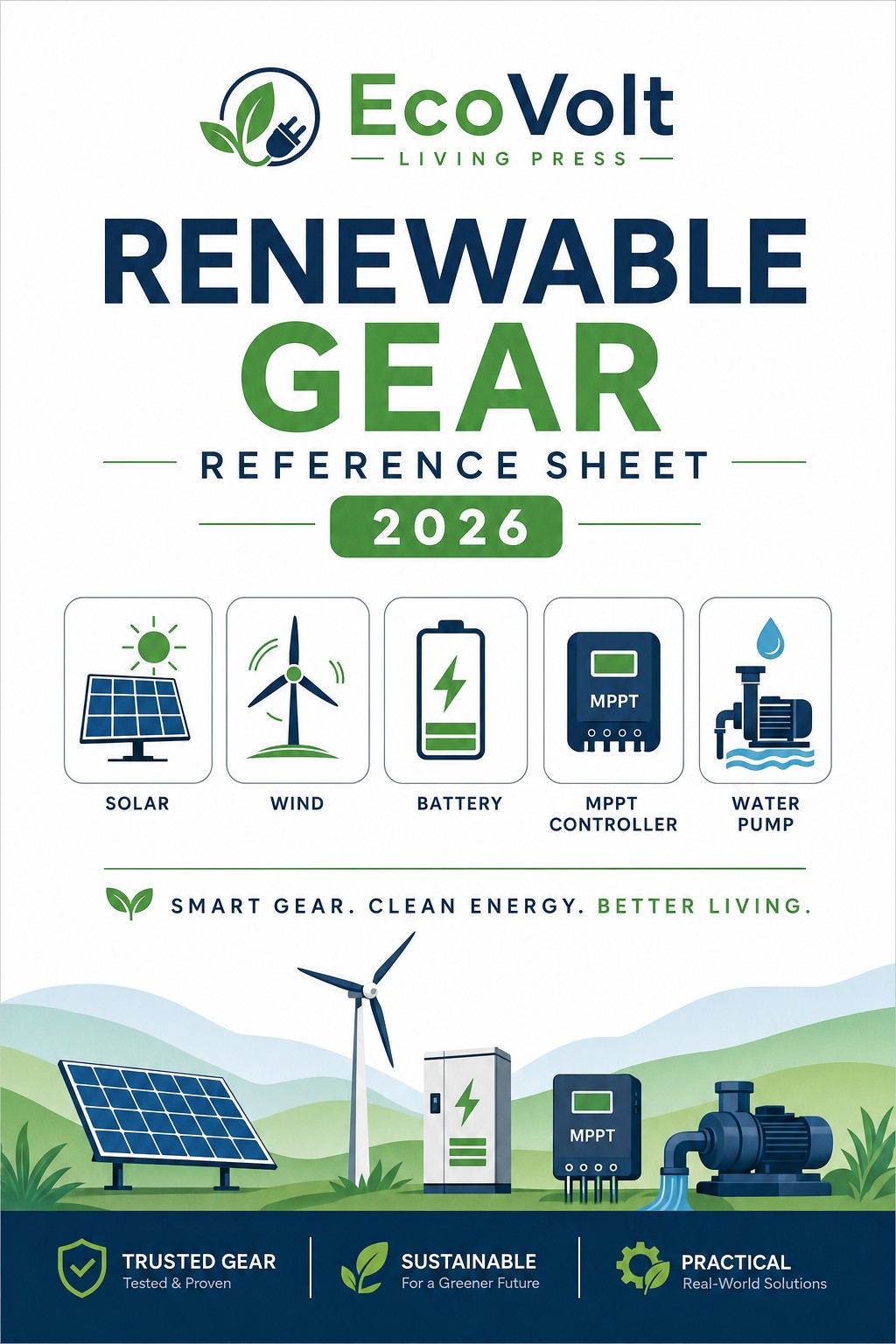 EcoVolt
LIVING PRESS

RENEWABLE
GEAR
REFERENCE SHEET
2026

MPPT

SOLAR

WIND

BATTERY

MPPT
CONTROLLER

WATER
PUMP

SMART GEAR. CLEAN ENERGY. BETTER LIVING.

MPPT

TRUSTED GEAR
Tested & Proven

SUSTAINABLE
For a Greener Future

PRACTICAL
Real-World Solutions